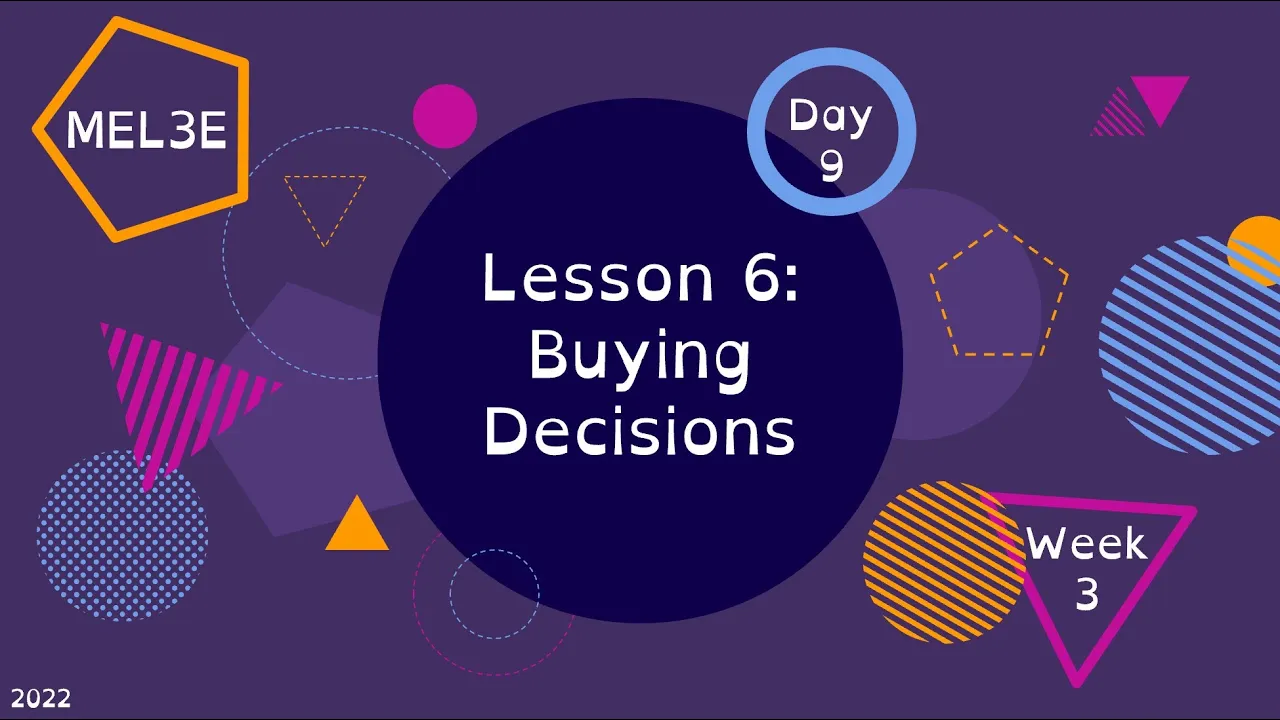 MEL3E

Day 9

Lesson 6: Buying Decisions

Week 3

2022